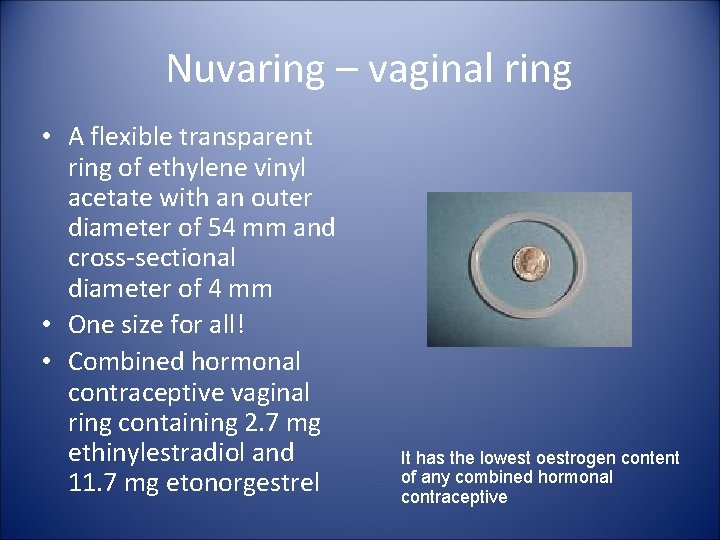 Nuvaring – vaginal ring

• A flexible transparent ring of ethylene vinyl acetate with an outer diameter of 54 mm and cross-sectional diameter of 4 mm
• One size for all!
• Combined hormonal contraceptive vaginal ring containing 2.7 mg ethinylestradiol and 11.7 mg etonorgestrel

It has the lowest oestrogen content of any combined hormonal contraceptive